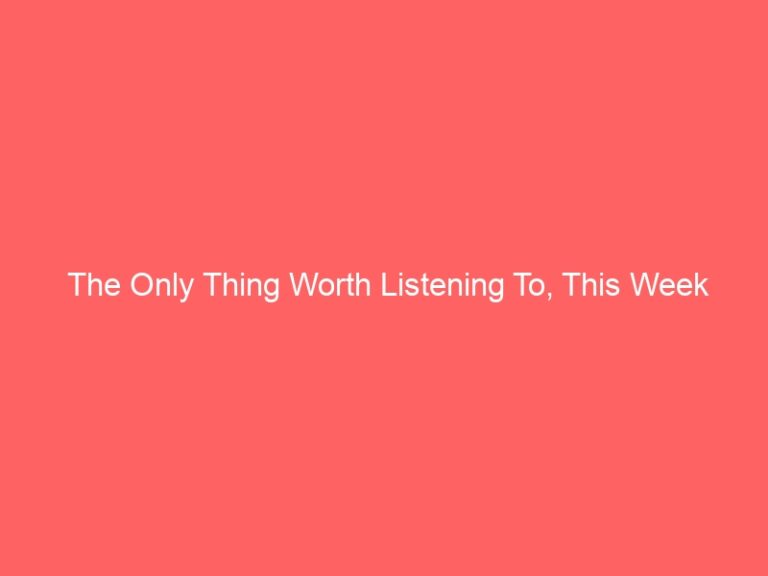 The Only Thing Worth Listening To, This Week